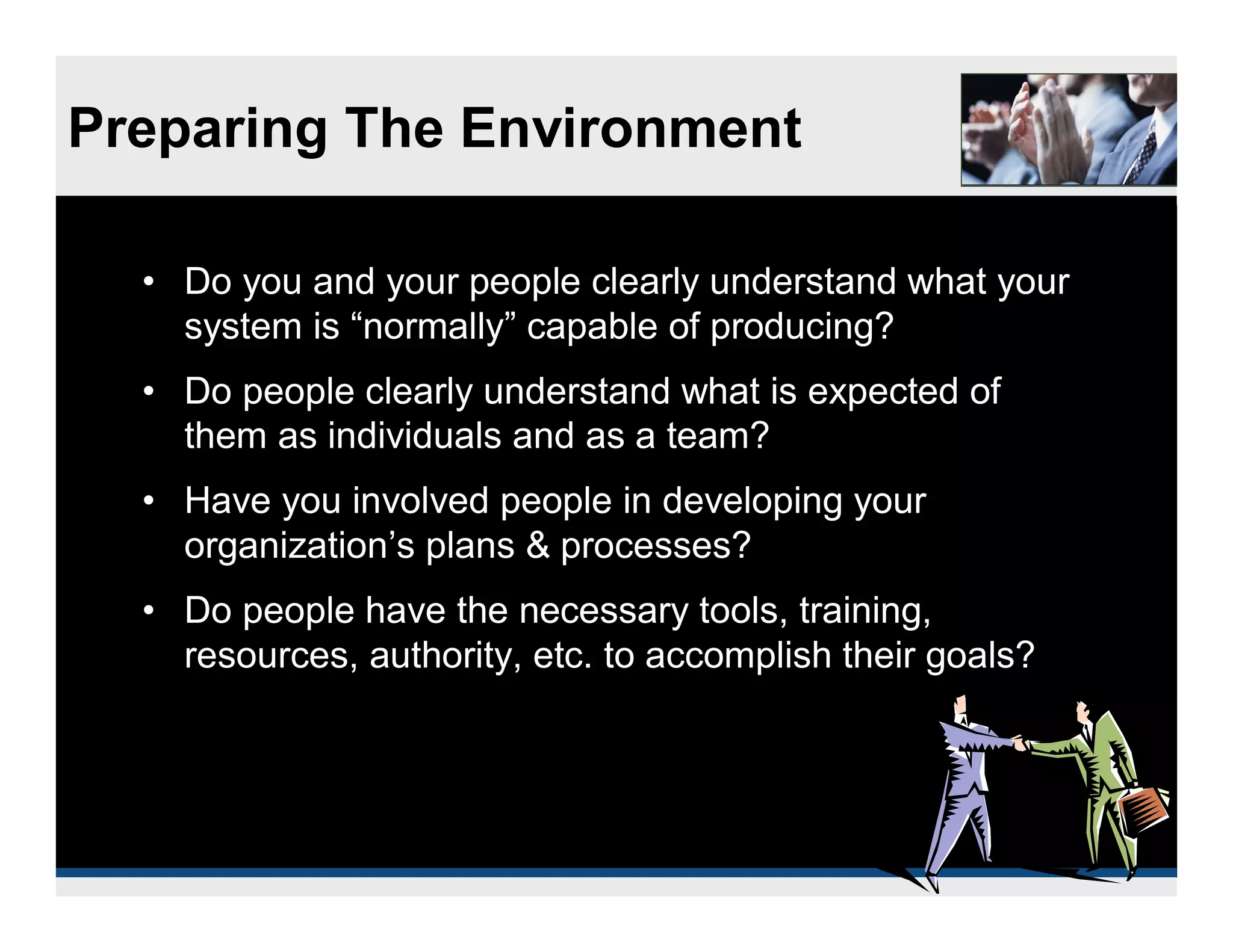 Preparing The Environment

• Do you and your people clearly understand what your system is “normally” capable of producing?

• Do people clearly understand what is expected of them as individuals and as a team?

• Have you involved people in developing your organization’s plans & processes?

• Do people have the necessary tools, training, resources, authority, etc. to accomplish their goals?